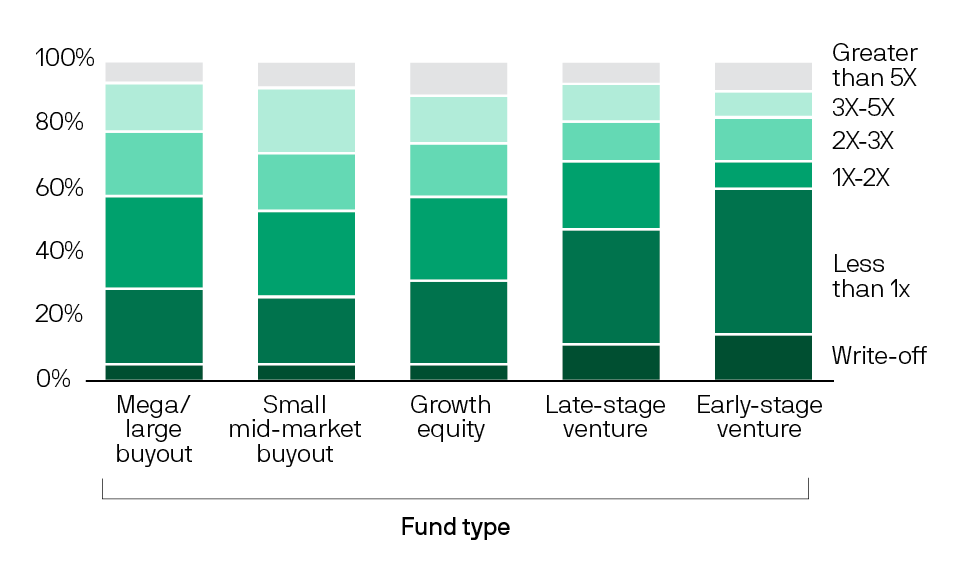 100%
80%
60%
40%
20%
0%

Greater than 5X
3X-5X
2X-3X
1X-2X
Less than 1x
Write-off

Mega/ large buyout
Small mid-market buyout
Growth equity
Late-stage venture
Early-stage venture

Fund type